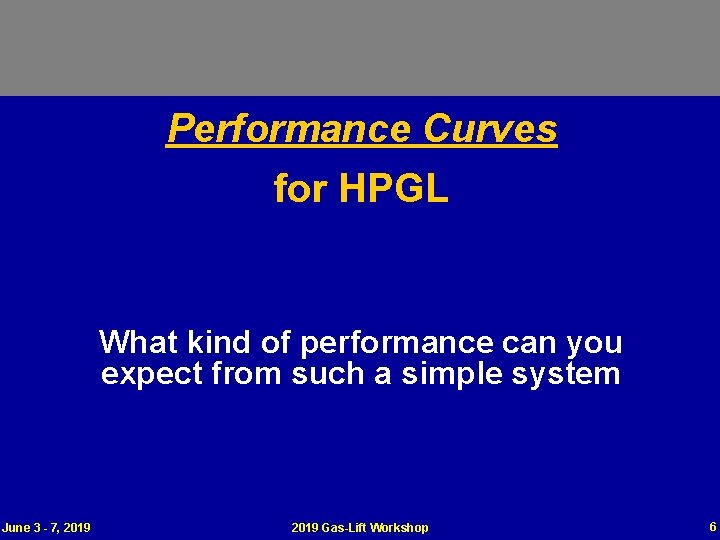 Performance Curves

for HPGL

What kind of performance can you expect from such a simple system

June 3 - 7, 2019

2019 Gas-Lift Workshop

6